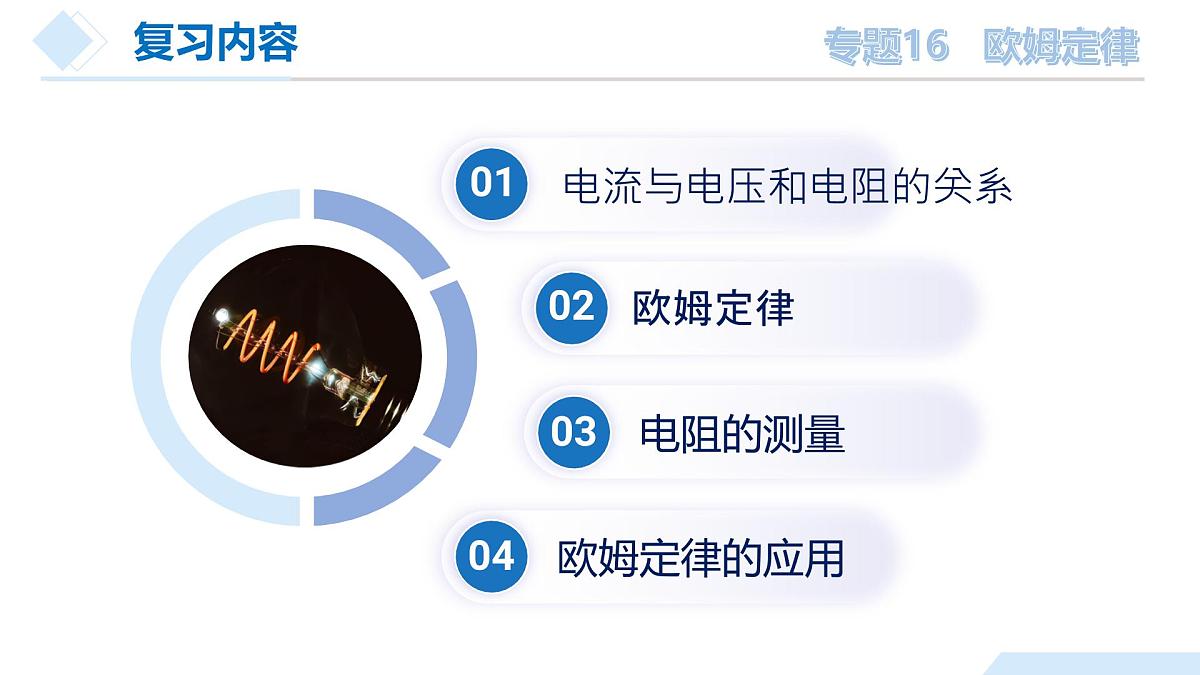 复习内容

专题16 欧姆定律

01 电流与电压和电阻的关系

02 欧姆定律

03 电阻的测量

04 欧姆定律的应用